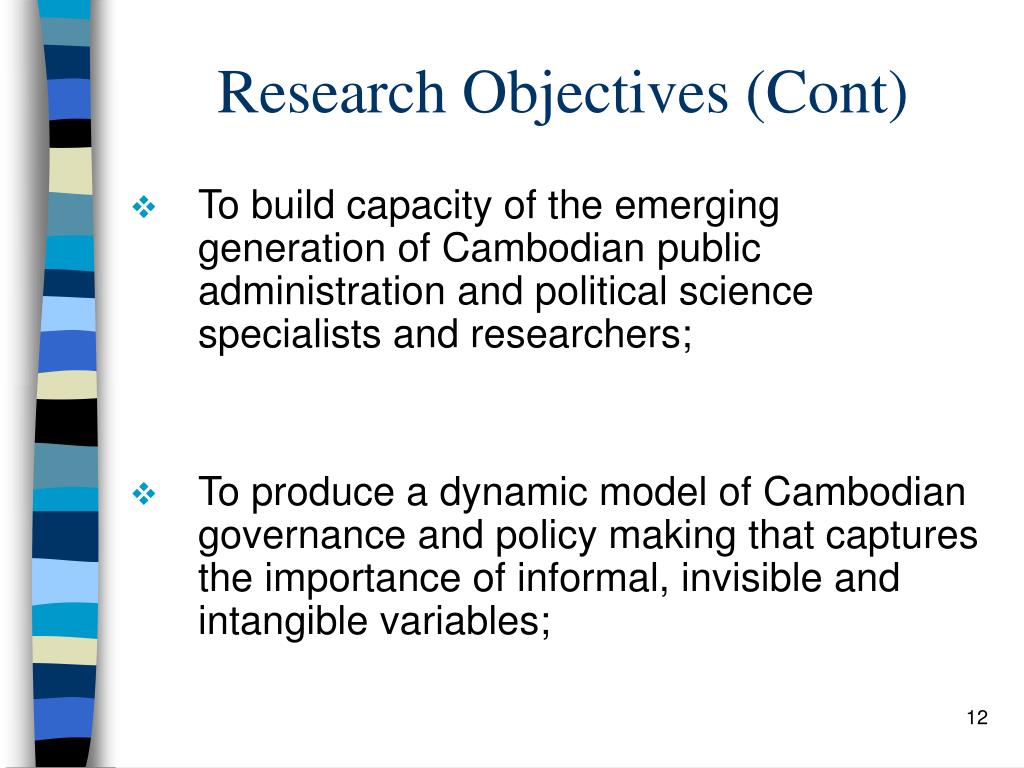 Research Objectives (Cont)

❖ To build capacity of the emerging generation of Cambodian public administration and political science specialists and researchers;

❖ To produce a dynamic model of Cambodian governance and policy making that captures the importance of informal, invisible and intangible variables;

12